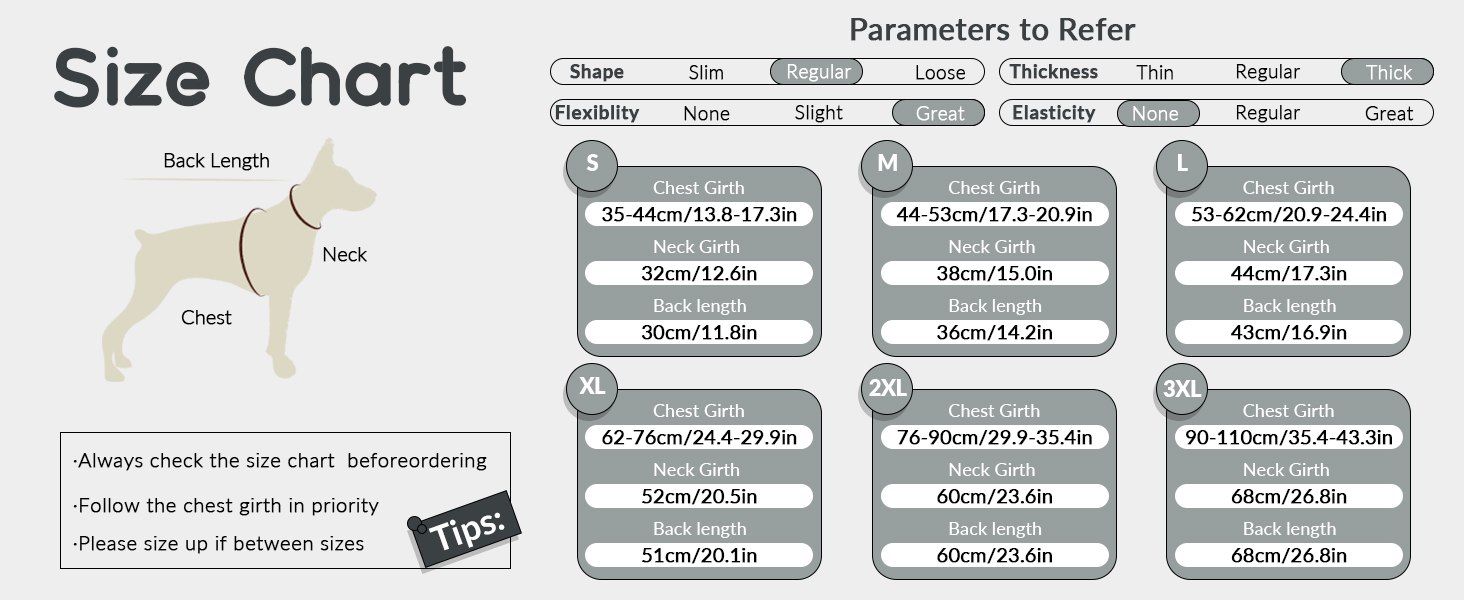 Size Chart

Back Length

Neck

Chest

·Always check the size chart beforeordering

·Follow the chest girth in priority

·Please size up if between sizes

Tips:

Parameters to Refer

Shape Slim Regular Loose

Thickness Thin Regular Thick

Flexiblity None Slight Great

Elasticity None Regular Great

S
Chest Girth
35-44cm/13.8-17.3in
Neck Girth
32cm/12.6in
Back length
30cm/11.8in

M
Chest Girth
44-53cm/17.3-20.9in
Neck Girth
38cm/15.0in
Back length
36cm/14.2in

L
Chest Girth
53-62cm/20.9-24.4in
Neck Girth
44cm/17.3in
Back length
43cm/16.9in

XL
Chest Girth
62-76cm/24.4-29.9in
Neck Girth
52cm/20.5in
Back length
51cm/20.1in

2XL
Chest Girth
76-90cm/29.9-35.4in
Neck Girth
60cm/23.6in
Back length
60cm/23.6in

3XL
Chest Girth
90-110cm/35.4-43.3in
Neck Girth
68cm/26.8in
Back length
68cm/26.8in